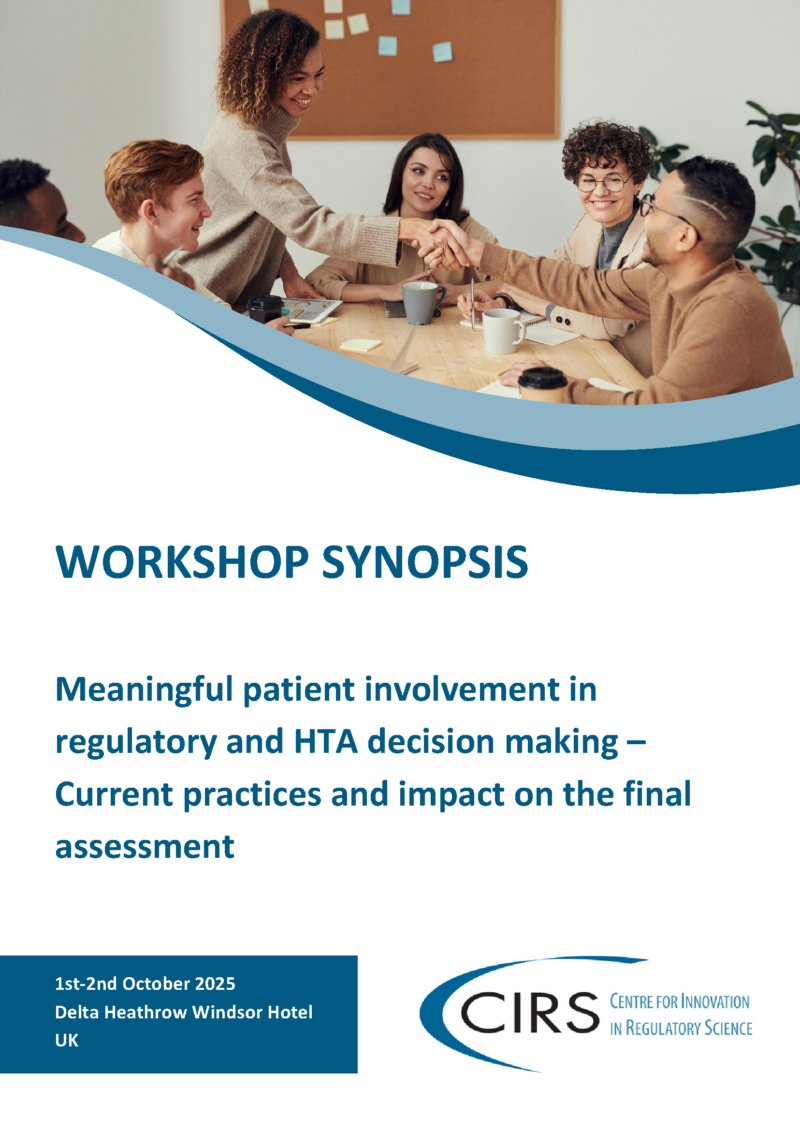 WORKSHOP SYNOPSIS

Meaningful patient involvement in regulatory and HTA decision making – Current practices and impact on the final assessment

1st-2nd October 2025
Delta Heathrow Windsor Hotel
UK

CIRS CENTRE FOR INNOVATION IN REGULATORY SCIENCE